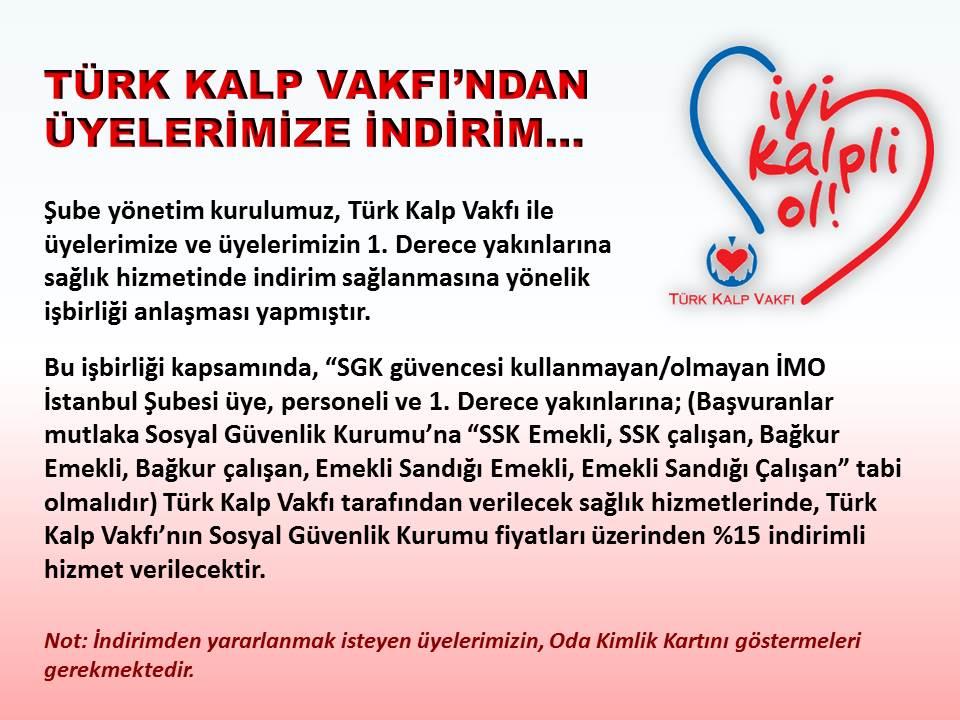 TÜRK KALP VAKFI'NDAN ÜYELERİMİZE İNDİRİM...

iyi kalpli ol!

TÜRK KALP VAKFI

Şube yönetim kurulumuz, Türk Kalp Vakfı ile üyelerimize ve üyelerimizin 1. Derece yakınlarına sağlık hizmetinde indirim sağlanmasına yönelik işbirliği anlaşması yapmıştır.

Bu işbirliği kapsamında, "SGK güvencesi kullanmayan/olmayan İMO İstanbul Şubesi üye, personeli ve 1. Derece yakınlarına; (Başvuranlar mutlaka Sosyal Güvenlik Kurumu'na "SSK Emekli, SSK çalışan, Bağkur Emekli, Bağkur çalışan, Emekli Sandığı Emekli, Emekli Sandığı Çalışan" tabi olmalıdır) Türk Kalp Vakfı tarafından verilecek sağlık hizmetlerinde, Türk Kalp Vakfı'nın Sosyal Güvenlik Kurumu fiyatları üzerinden %15 indirimli hizmet verilecektir.

Not: İndirimden yararlanmak isteyen üyelerimizin, Oda Kimlik Kartını göstermeleri gerekmektedir.